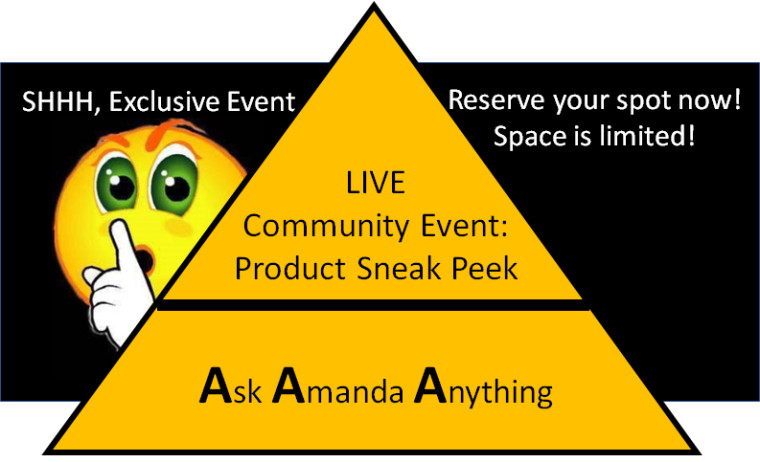 SHHH, Exclusive Event

Reserve your spot now! Space is limited!

LIVE
Community Event:
Product Sneak Peek

Ask Amanda Anything